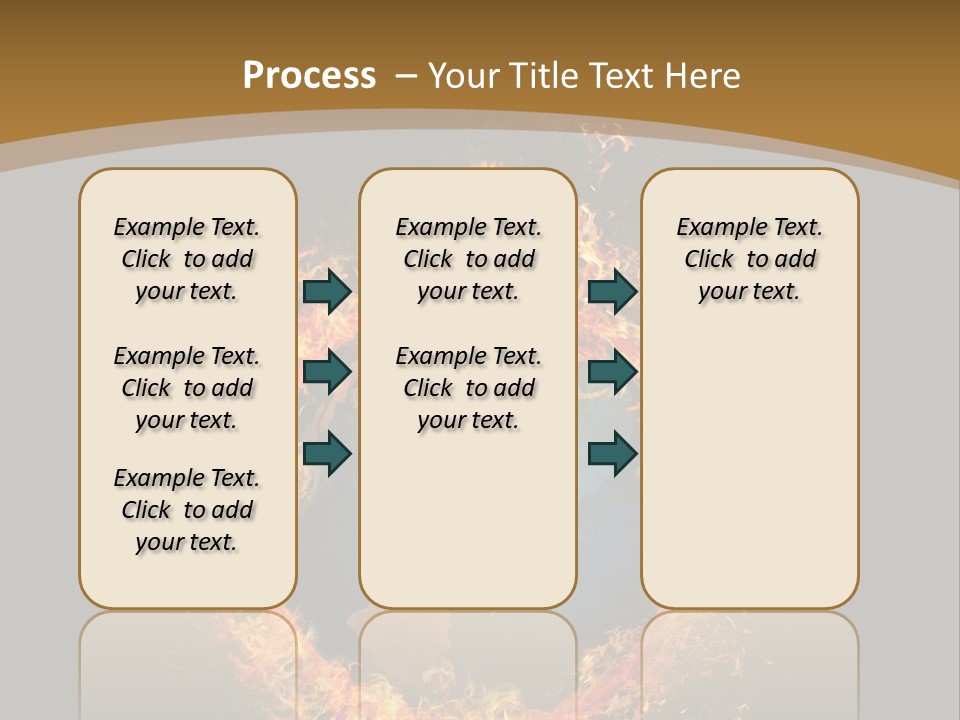 Process – Your Title Text Here

Example Text. Click to add your text.

Example Text. Click to add your text.

Example Text. Click to add your text.

Example Text. Click to add your text.

Example Text. Click to add your text.

Example Text. Click to add your text.